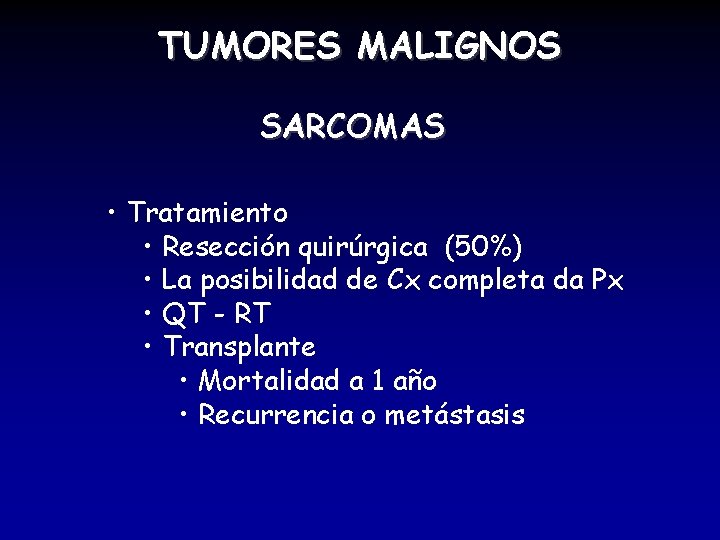 TUMORES MALIGNOS

SARCOMAS

• Tratamiento
  • Resección quirúrgica (50%)
  • La posibilidad de Cx completa da Px
  • QT - RT
  • Transplante
    • Mortalidad a 1 año
    • Recurrencia o metástasis